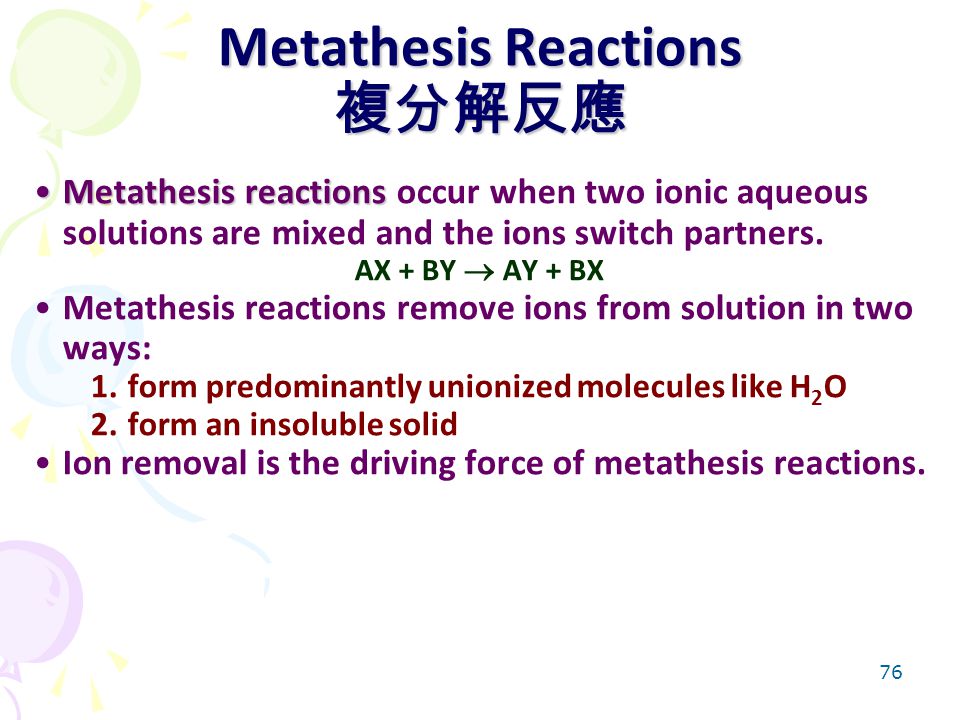 Metathesis Reactions
複分解反應

• Metathesis reactions occur when two ionic aqueous solutions are mixed and the ions switch partners.

$AX + BY \rightarrow AY + BX$

• Metathesis reactions remove ions from solution in two ways:

1. form predominantly unionized molecules like $H_2O$
2. form an insoluble solid

• Ion removal is the driving force of metathesis reactions.

76